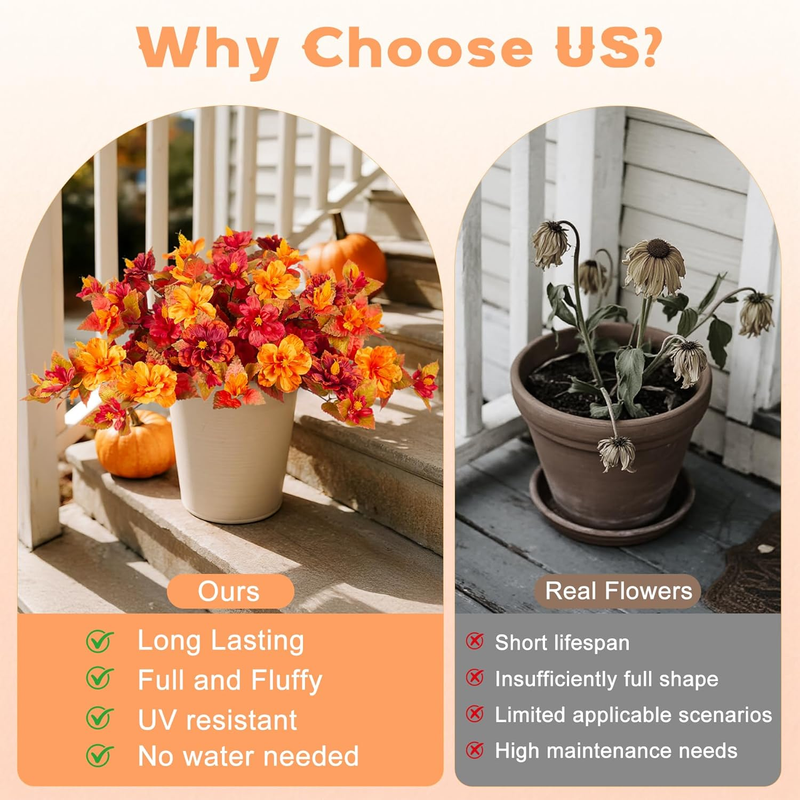 Why Choose US?

Ours

Long Lasting
Full and Fluffy
UV resistant
No water needed

Real Flowers

Short lifespan
Insufficiently full shape
Limited applicable scenarios
High maintenance needs